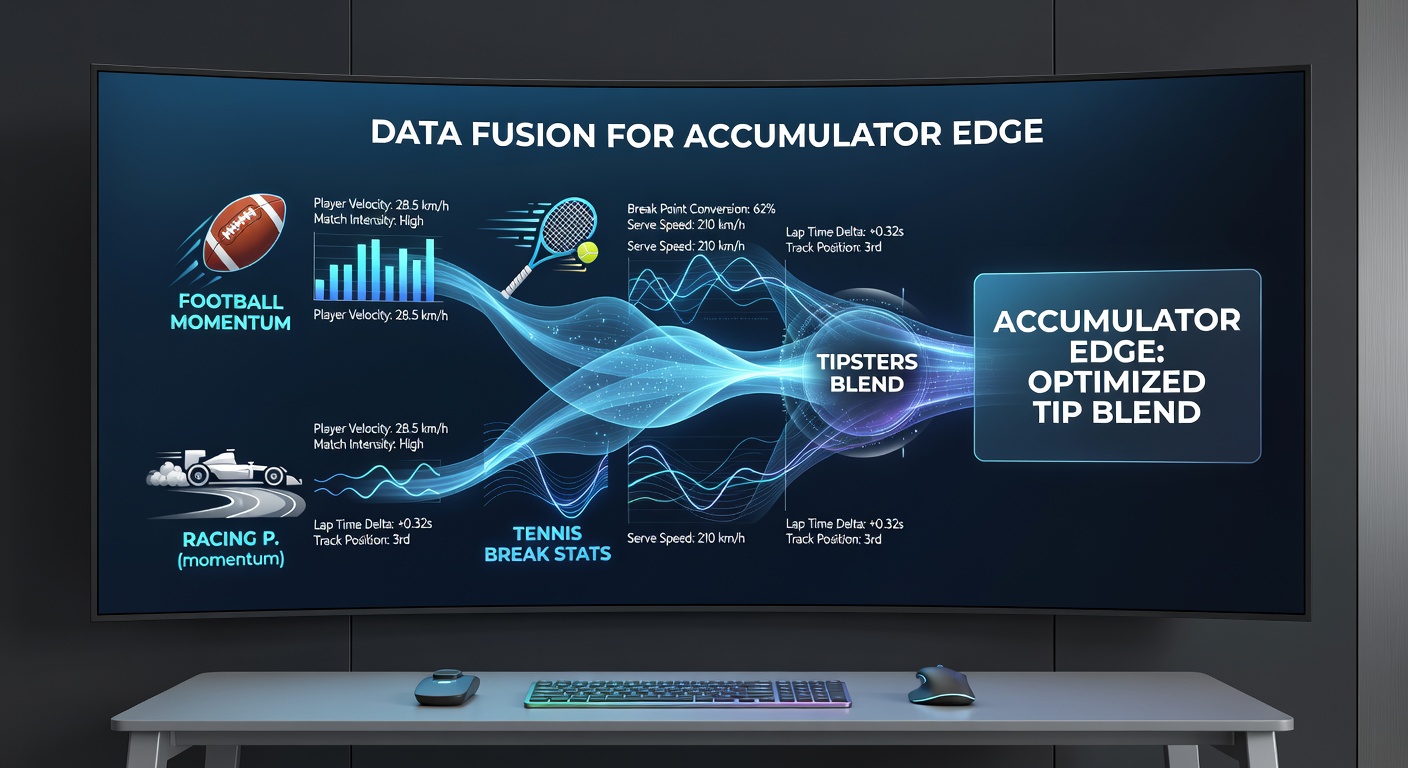 DATA FUSION FOR ACCUMULATOR EDGE

FOOTBALL MOMENTUM

Player Velocity: 28.5 km/h
Match Intensity: High

Player Velocity: 28.5 km/h

Break Point Conversion: 62%
Serve Speed: 210 km/h
Serve Speed: 210 km/h

Lap Time Delta: +0.32s
Track Position: 3rd

TIPSTERS BLEND

ACCUMULATOR EDGE: OPTIMIZED TIP BLEND

Player Velocity: 28.5 km/h
Match Intensity: High

RACING P. (momentum)

Lap Time Delta: +0.32s
Track Position: 3rd

TENNIS BREAK STATS

Serve Speed: 210 km/h

Lap Time Delta: +0.32s
Track Position: 3rd